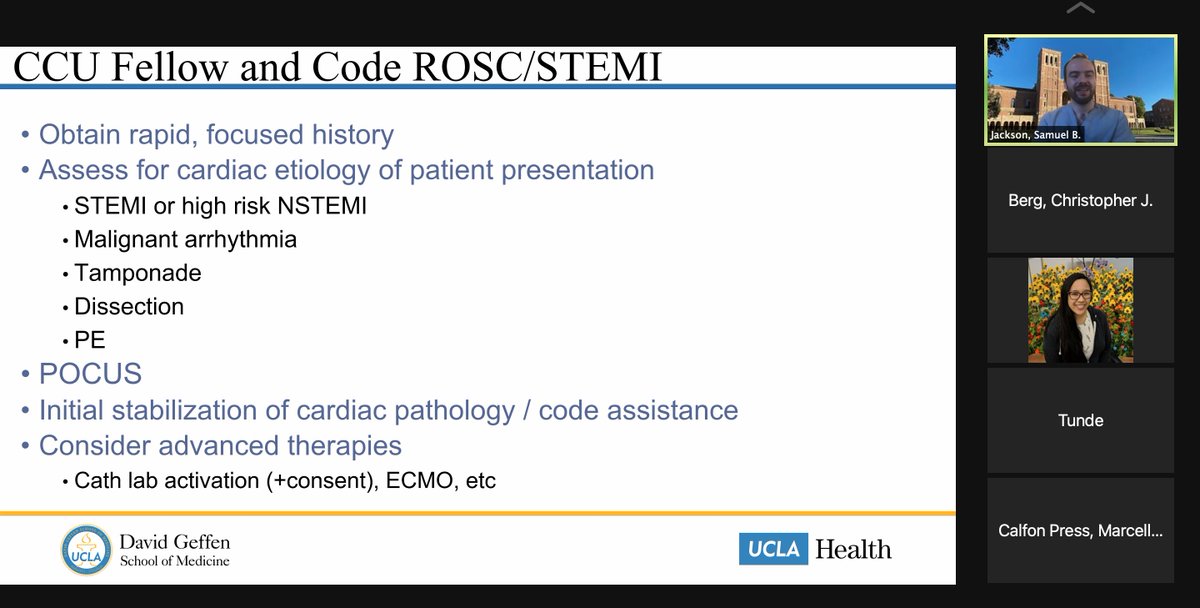 CCU Fellow and Code ROSC/STEMI

• Obtain rapid, focused history
• Assess for cardiac etiology of patient presentation
  • STEMI or high risk NSTEMI
  • Malignant arrhythmia
  • Tamponade
  • Dissection
  • PE
• POCUS
• Initial stabilization of cardiac pathology / code assistance
• Consider advanced therapies
  • Cath lab activation (+consent), ECMO, etc

UCLA David Geffen School of Medicine

UCLA Health

Jackson, Samuel B.

Berg, Christopher J.

Tunde

Calfon Press, Marcell...